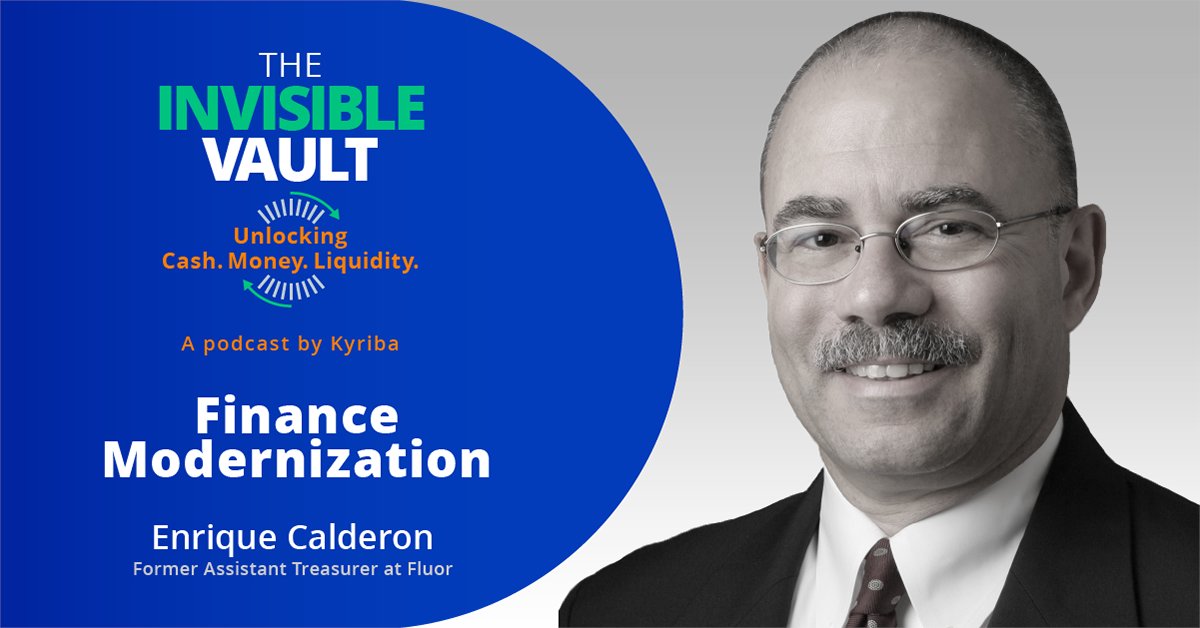 THE
INVISIBLE
VAULT

Unlocking
Cash. Money. Liquidity.

A podcast by Kyriba

Finance
Modernization

Enrique Calderon
Former Assistant Treasurer at Fluor